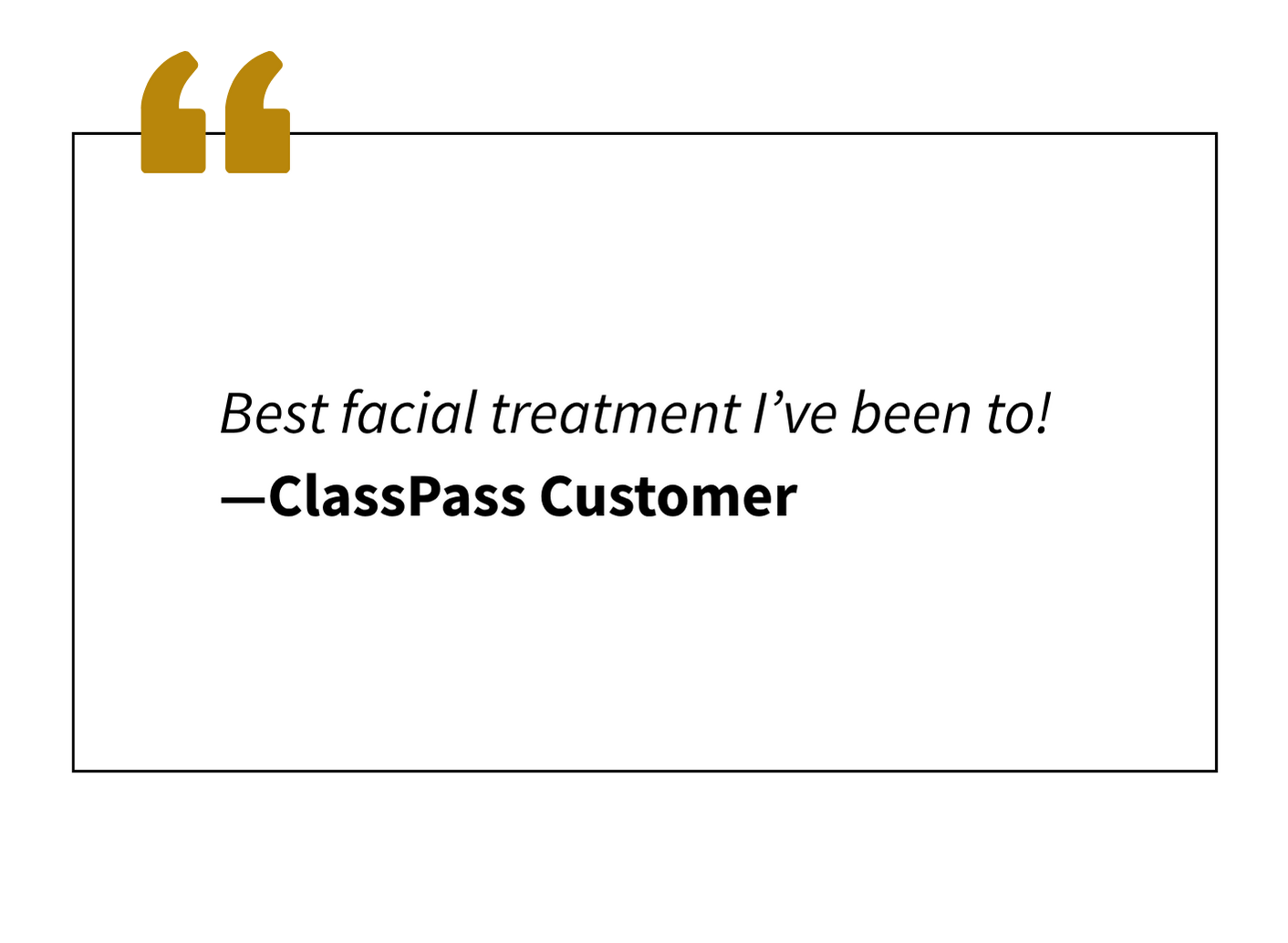 “

Best facial treatment I’ve been to!

—ClassPass Customer